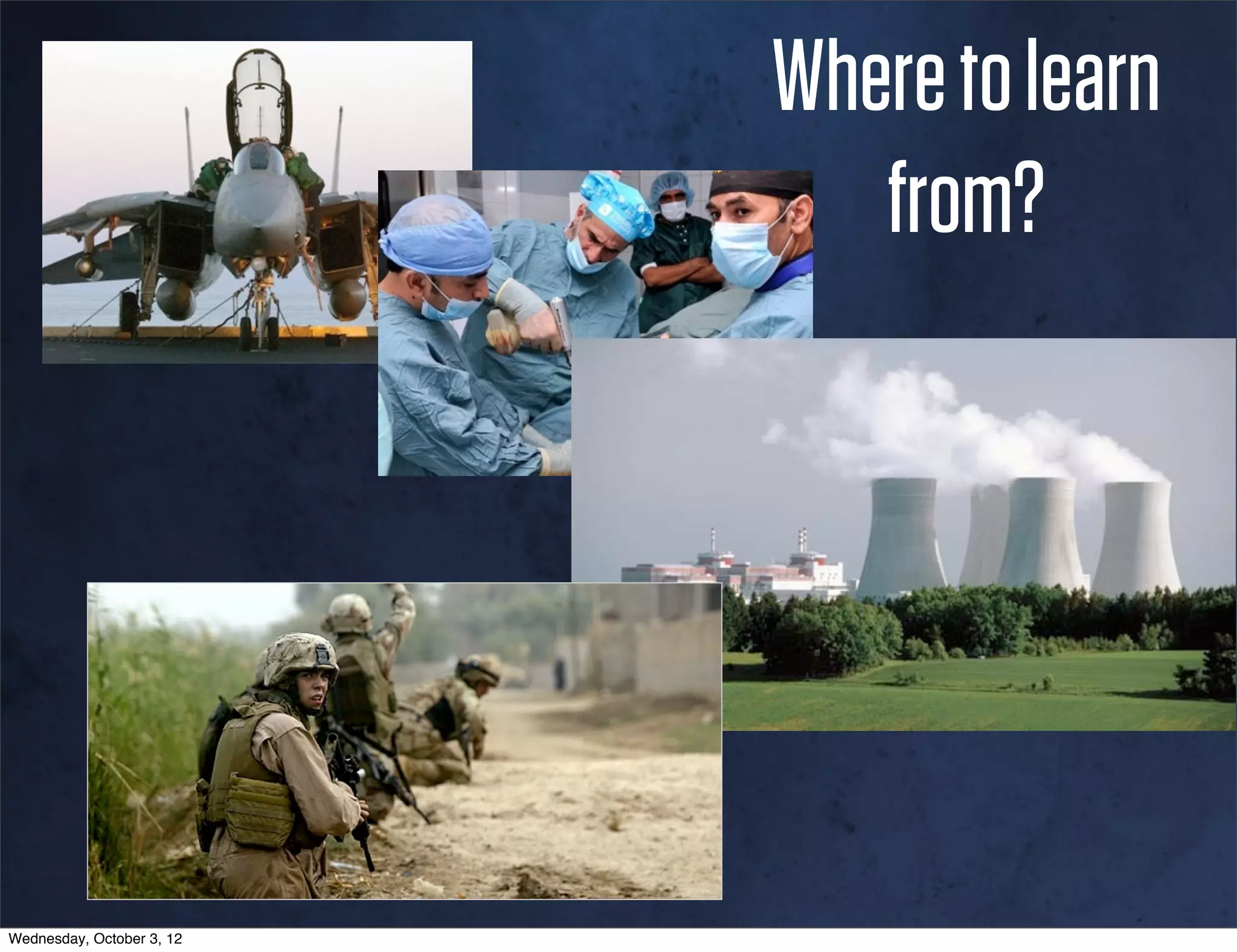 Where to learn from?

Wednesday, October 3, 12